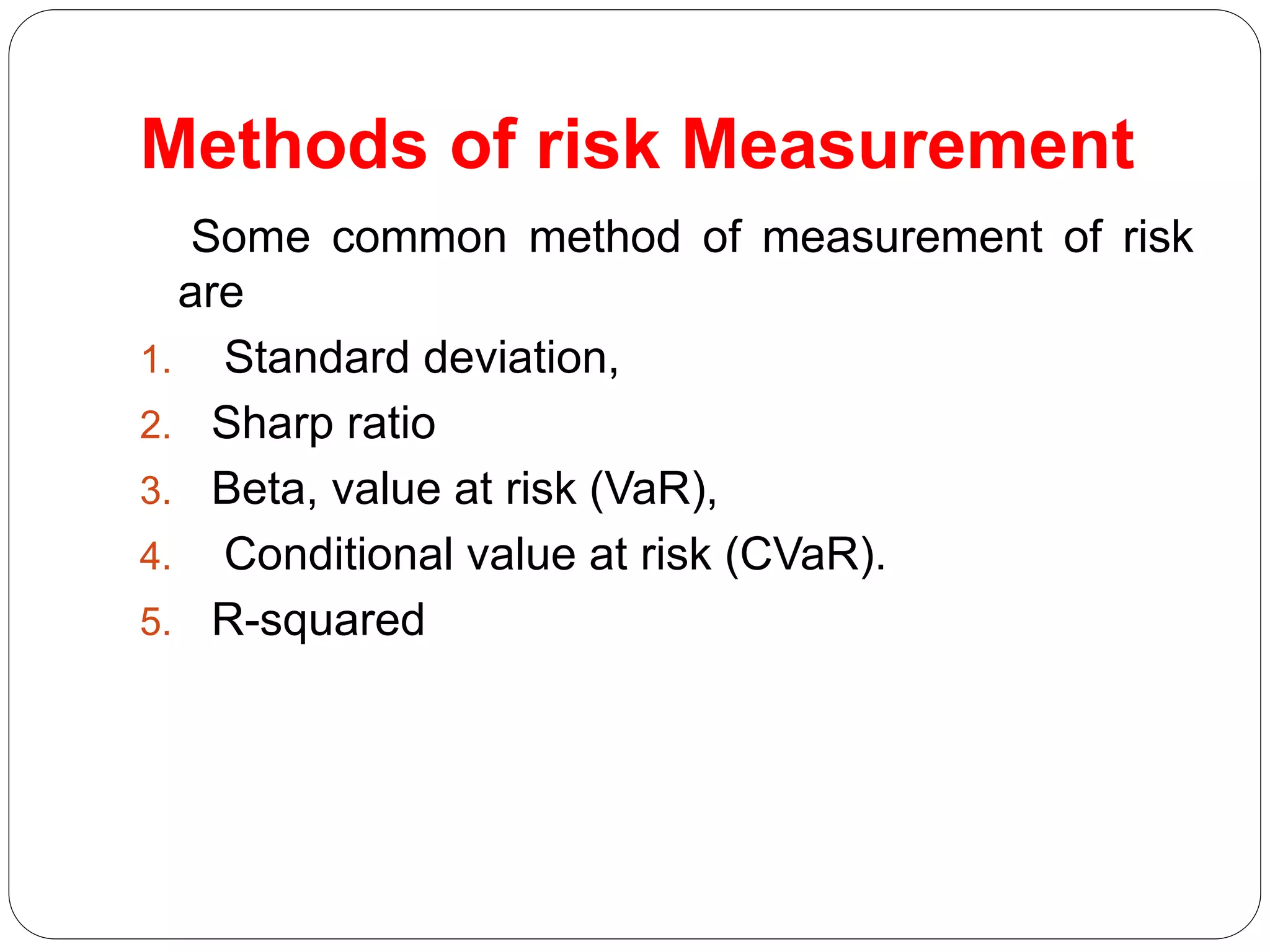 Methods of risk Measurement

Some common method of measurement of risk are

1. Standard deviation,
2. Sharp ratio
3. Beta, value at risk (VaR),
4. Conditional value at risk (CVaR).
5. R-squared